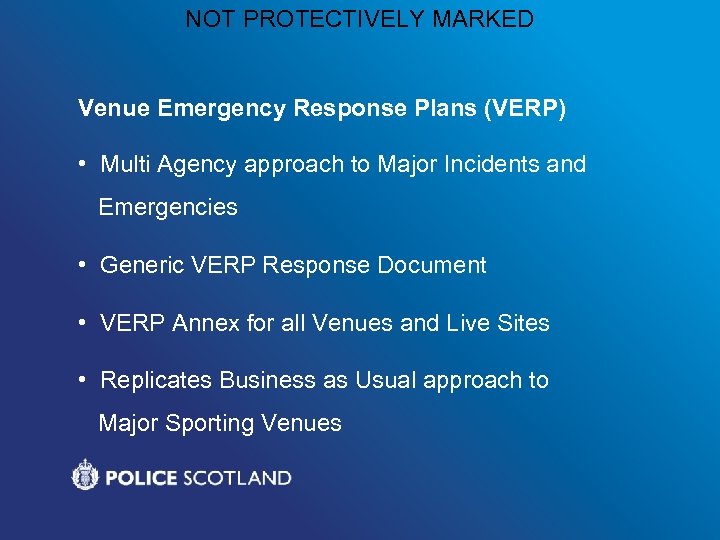 NOT PROTECTIVELY MARKED

Venue Emergency Response Plans (VERP)

• Multi Agency approach to Major Incidents and Emergencies

• Generic VERP Response Document

• VERP Annex for all Venues and Live Sites

• Replicates Business as Usual approach to Major Sporting Venues

POLICE SCOTLAND